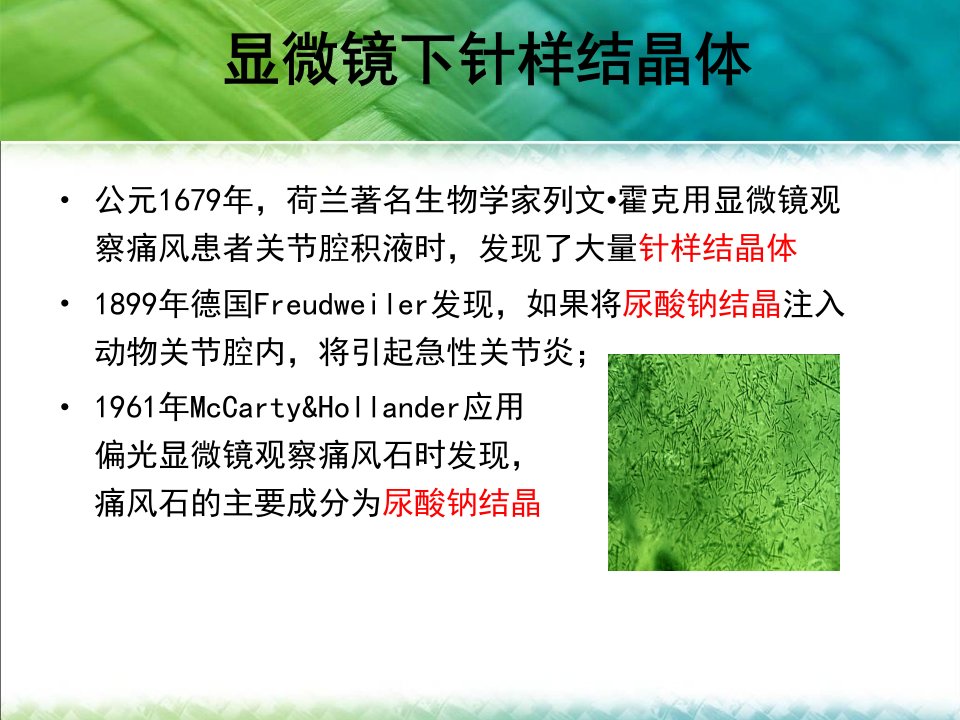 显微镜下针样结晶体

• 公元1679年，荷兰著名生物学家列文•霍克用显微镜观察痛风患者关节腔积液时，发现了大量针样结晶体

• 1899年德国Freudweiler发现，如果将尿酸钠结晶注入动物关节腔内，将引起急性关节炎；

• 1961年McCarty&Hollander应用偏光显微镜观察痛风石时发现，痛风石的主要成分为尿酸钠结晶